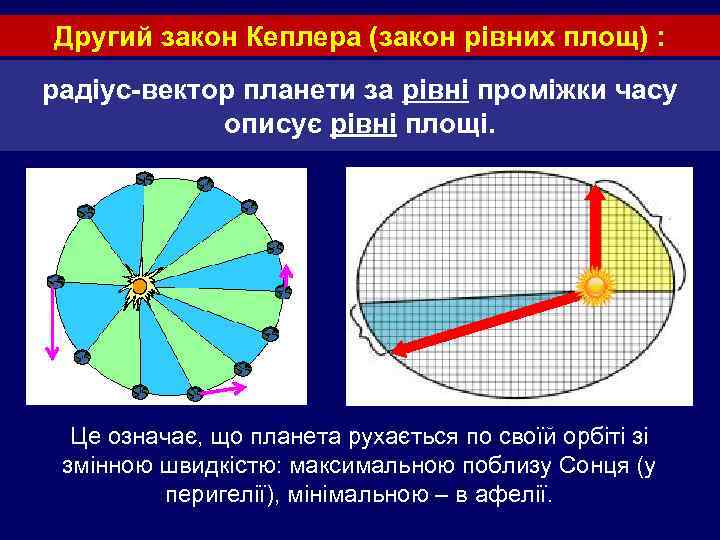 Другий закон Кеплера (закон рівних площ) :

радіус-вектор планети за рівні проміжки часу описує рівні площі.

Це означає, що планета рухається по своїй орбіті зі змінною швидкістю: максимальною поблизу Сонця (у перигелії), мінімальною – в афелії.